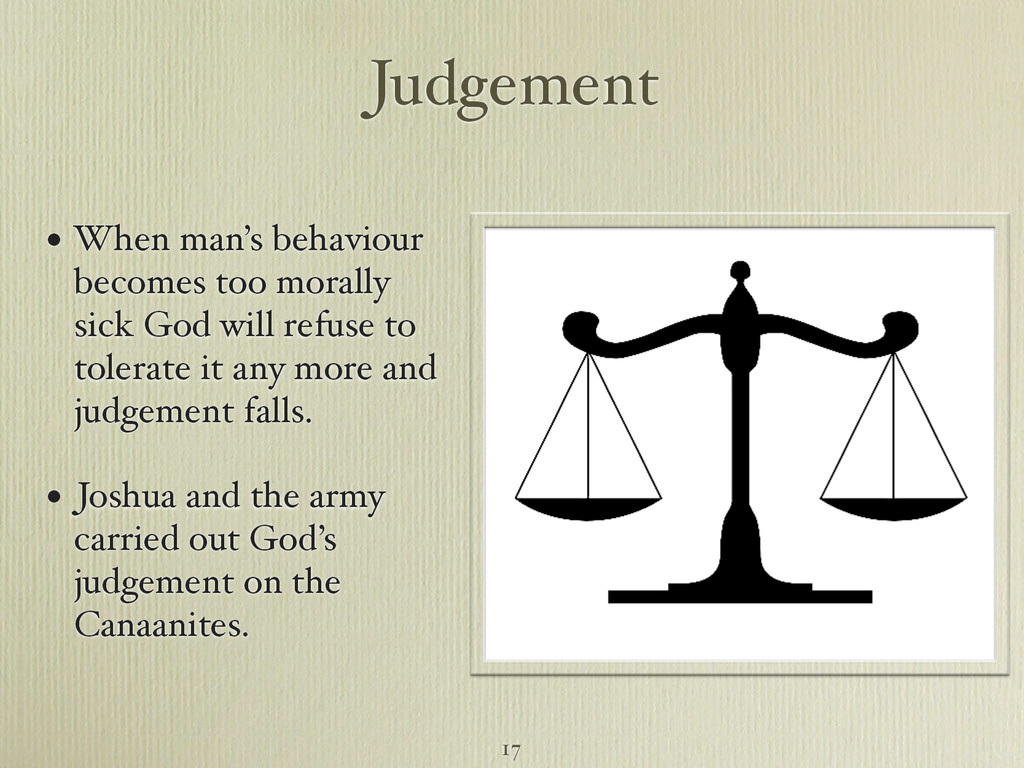 Judgement

• When man's behaviour becomes too morally sick God will refuse to tolerate it any more and judgement falls.

• Joshua and the army carried out God's judgement on the Canaanites.

17